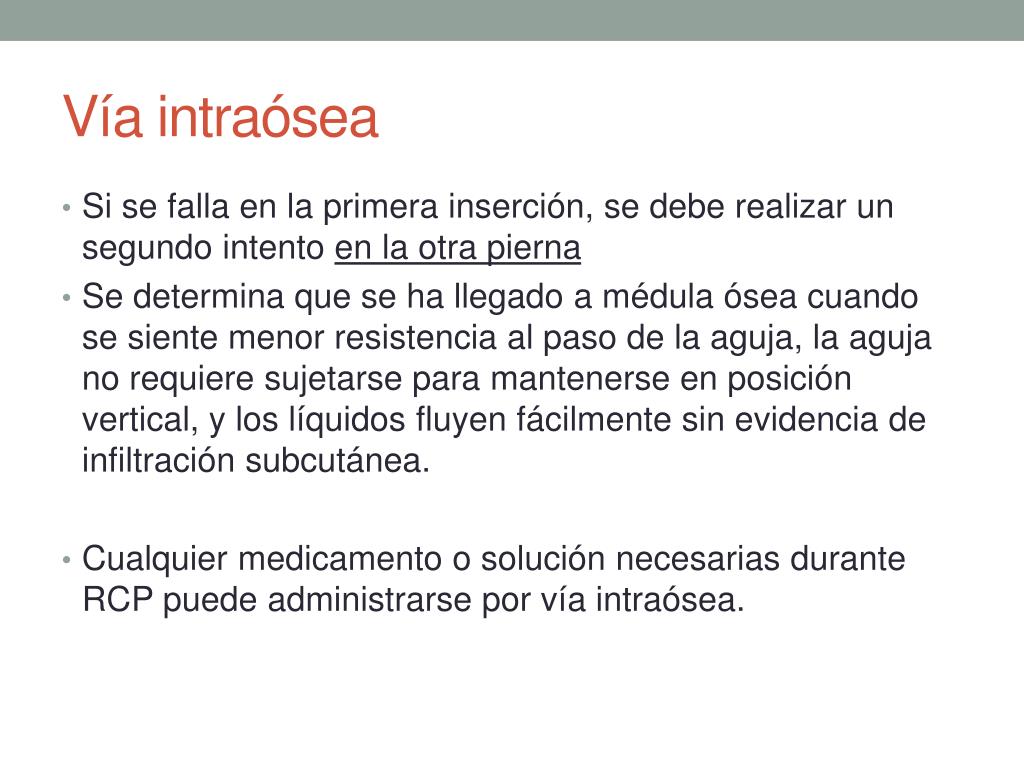 Vía intraósea

• Si se falla en la primera inserción, se debe realizar un segundo intento en la otra pierna
• Se determina que se ha llegado a médula ósea cuando se siente menor resistencia al paso de la aguja, la aguja no requiere sujetarse para mantenerse en posición vertical, y los líquidos fluyen fácilmente sin evidencia de infiltración subcutánea.

• Cualquier medicamento o solución necesarias durante RCP puede administrarse por vía intraósea.